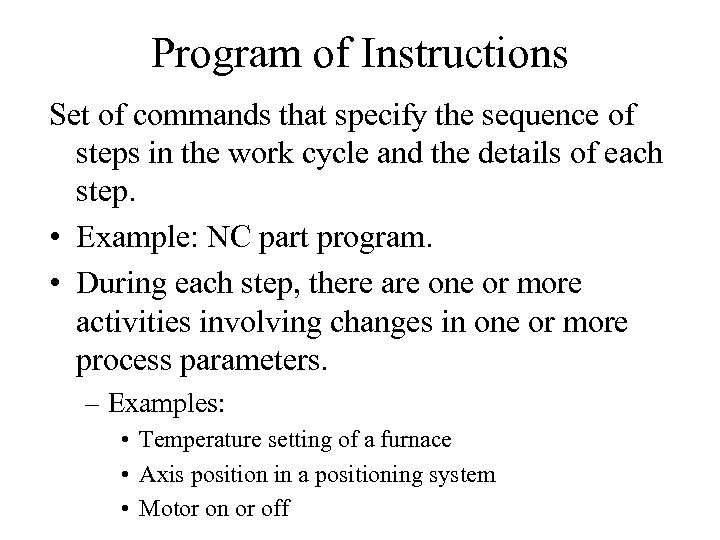 Program of Instructions

Set of commands that specify the sequence of steps in the work cycle and the details of each step.

• Example: NC part program.

• During each step, there are one or more activities involving changes in one or more process parameters.

– Examples:

• Temperature setting of a furnace

• Axis position in a positioning system

• Motor on or off